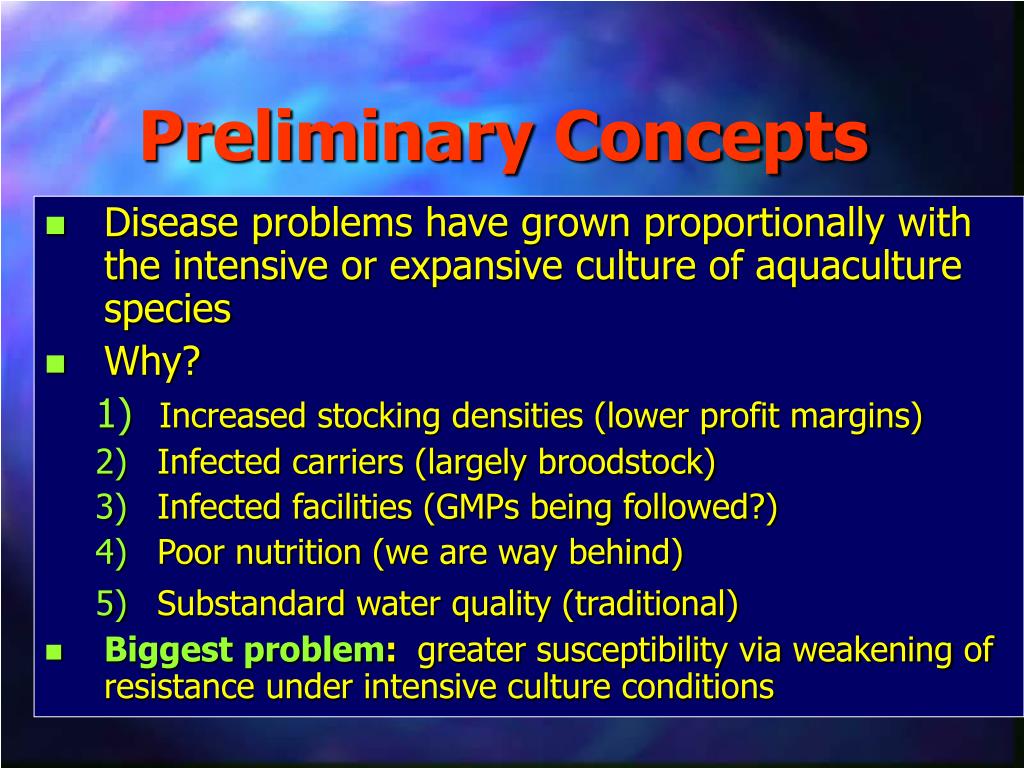 Preliminary Concepts

- Disease problems have grown proportionally with the intensive or expansive culture of aquaculture species
- Why?

1) Increased stocking densities (lower profit margins)
2) Infected carriers (largely broodstock)
3) Infected facilities (GMPs being followed?)
4) Poor nutrition (we are way behind)
5) Substandard water quality (traditional)

- Biggest problem: greater susceptibility via weakening of resistance under intensive culture conditions